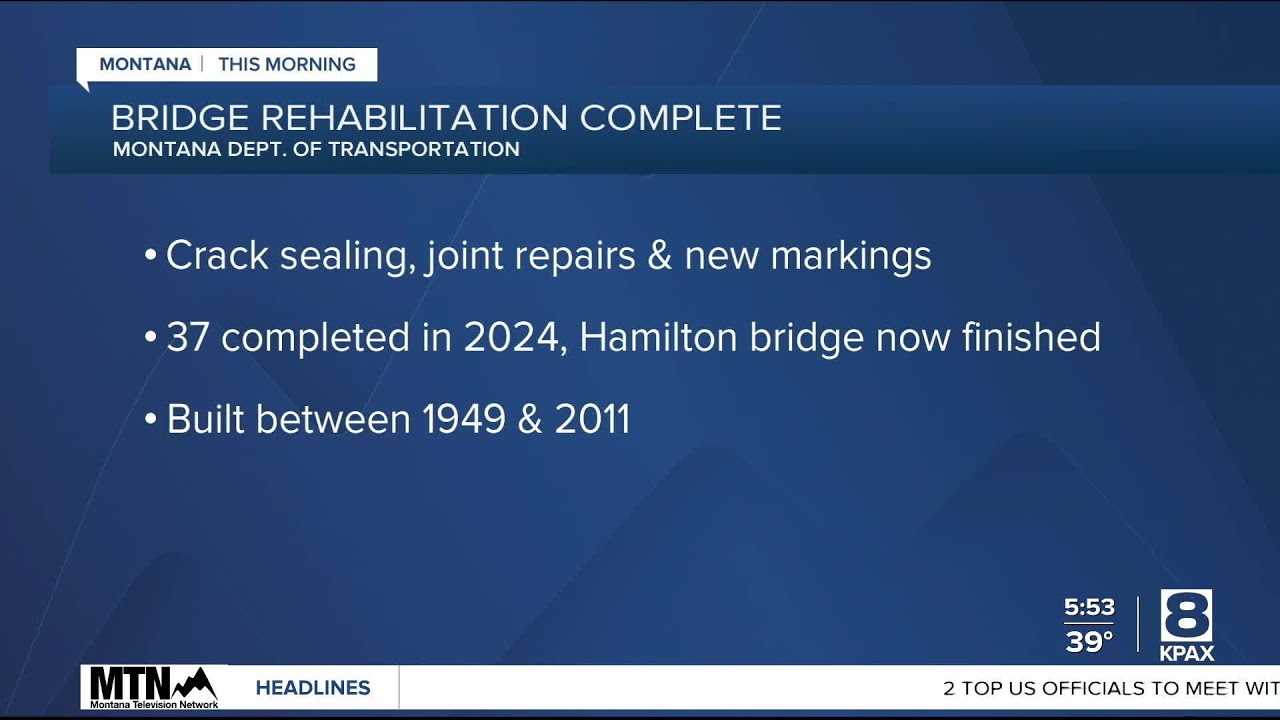 MONTANA | THIS MORNING

BRIDGE REHABILITATION COMPLETE
MONTANA DEPT. OF TRANSPORTATION

• Crack sealing, joint repairs & new markings

• 37 completed in 2024, Hamilton bridge now finished

• Built between 1949 & 2011

5:53
39°

8
KPAX

MTN
Montana Television Network

HEADLINES

2 TOP US OFFICIALS TO MEET WIT